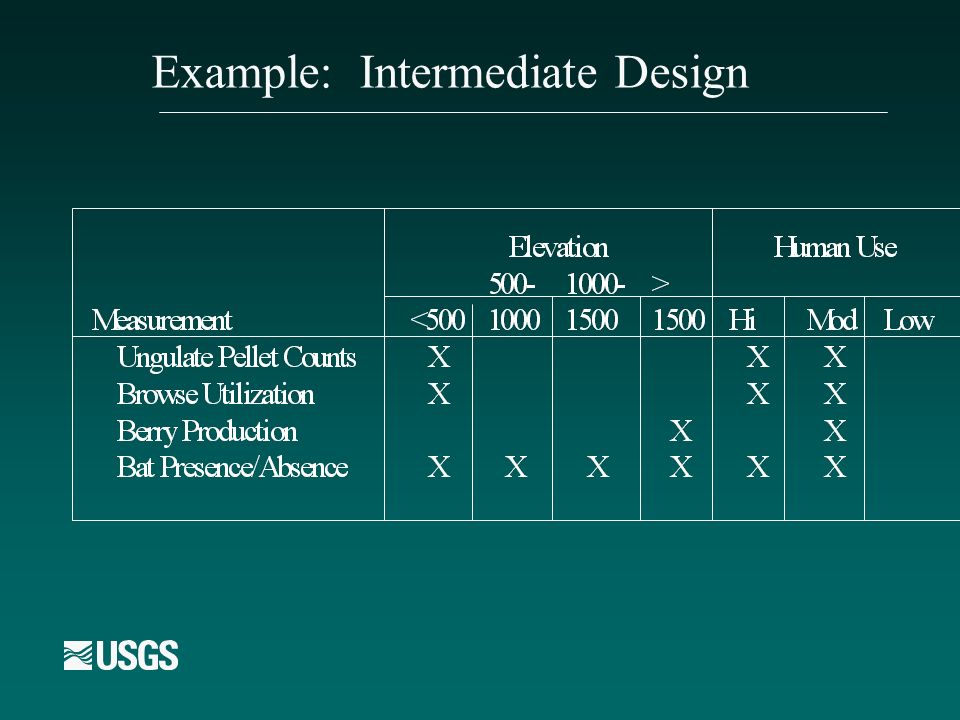 Example: Intermediate Design

| Measurement | Elevation <500 | Elevation 500-1000 | Elevation 1000-1500 | Elevation >1500 | Human Use Hi | Human Use Mod | Human Use Low |
|---|---|---|---|---|---|---|---|
| Ungulate Pellet Counts | X | | | | X | X | |
| Browse Utilization | X | | | | X | X | |
| Berry Production | | | | X | | X | |
| Bat Presence/Absence | X | X | X | X | X | X | |

USGS